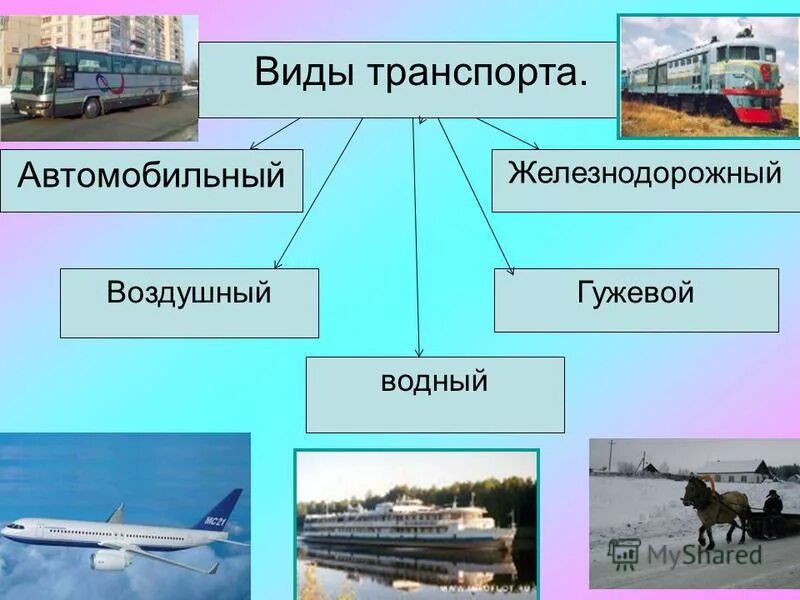 Виды транспорта.

Автомобильный

Железнодорожный

Воздушный

Гужевой

водный

MC21

MyShared